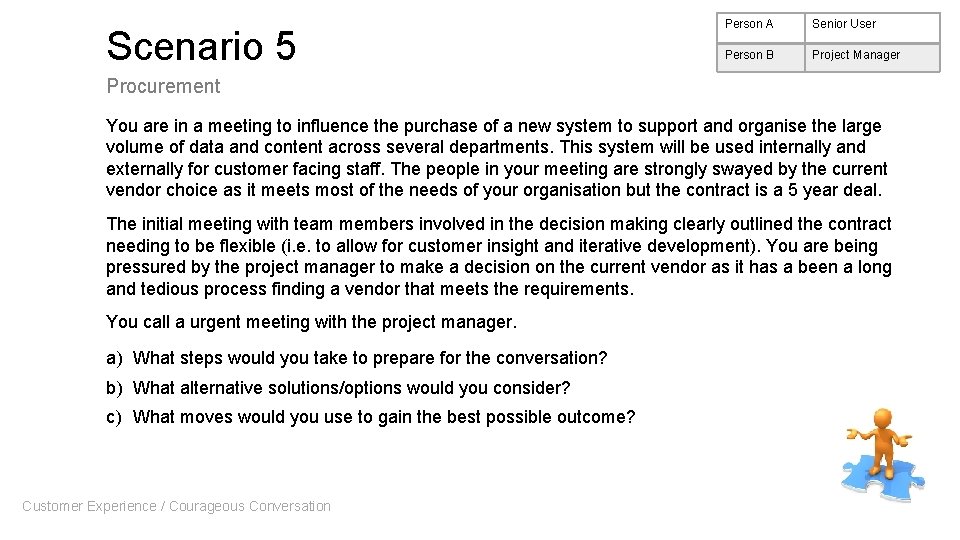 Scenario 5

| Person A | Senior User |
|---|---|
| Person B | Project Manager |

Procurement

You are in a meeting to influence the purchase of a new system to support and organise the large volume of data and content across several departments. This system will be used internally and externally for customer facing staff. The people in your meeting are strongly swayed by the current vendor choice as it meets most of the needs of your organisation but the contract is a 5 year deal.

The initial meeting with team members involved in the decision making clearly outlined the contract needing to be flexible (i.e. to allow for customer insight and iterative development). You are being pressured by the project manager to make a decision on the current vendor as it has a been a long and tedious process finding a vendor that meets the requirements.

You call a urgent meeting with the project manager.

a) What steps would you take to prepare for the conversation?

b) What alternative solutions/options would you consider?

c) What moves would you use to gain the best possible outcome?

Customer Experience / Courageous Conversation